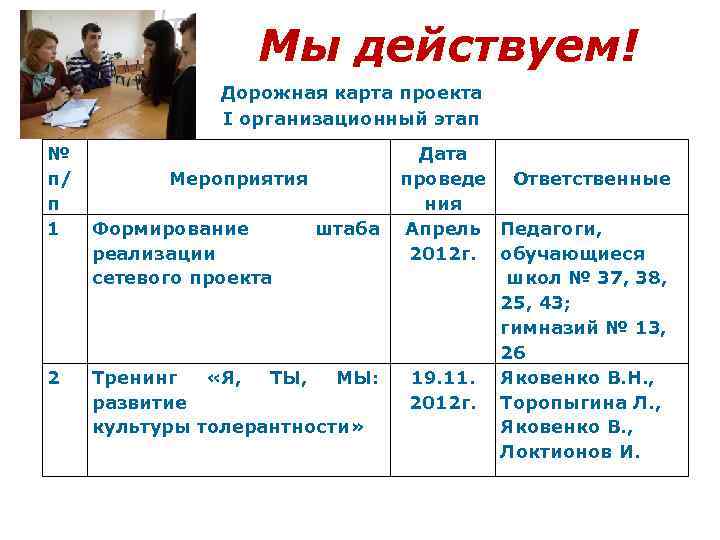 Мы действуем!

Дорожная карта проекта
I организационный этап

| № п/п | Мероприятия | Дата проведения | Ответственные |
|---|---|---|---|
| 1 | Формирование штаба реализации сетевого проекта | Апрель 2012г. | Педагоги, обучающиеся школ № 37, 38, 25, 43; гимназий № 13, 26 |
| 2 | Тренинг «Я, ТЫ, МЫ: развитие культуры толерантности» | 19.11. 2012г. | Яковенко В.Н., Торопыгина Л., Яковенко В., Локтионов И. |